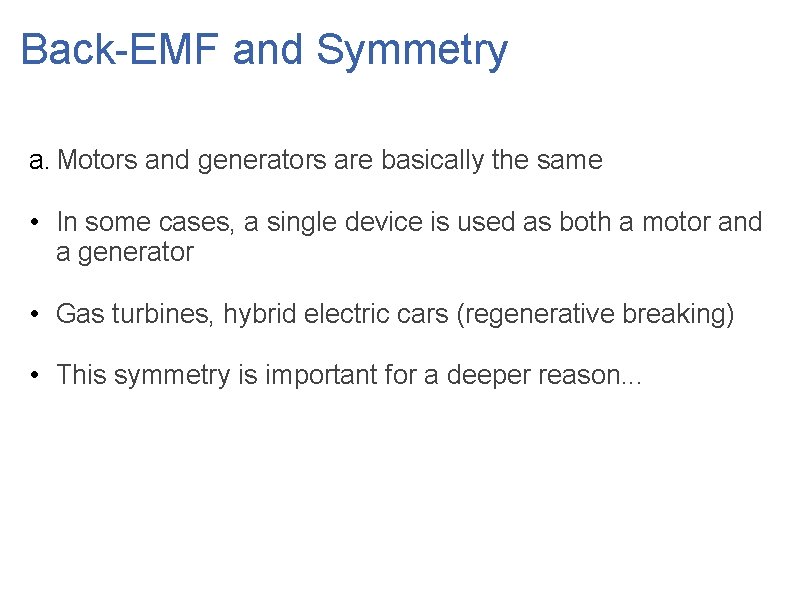 Back-EMF and Symmetry

a. Motors and generators are basically the same

• In some cases, a single device is used as both a motor and a generator

• Gas turbines, hybrid electric cars (regenerative breaking)

• This symmetry is important for a deeper reason...